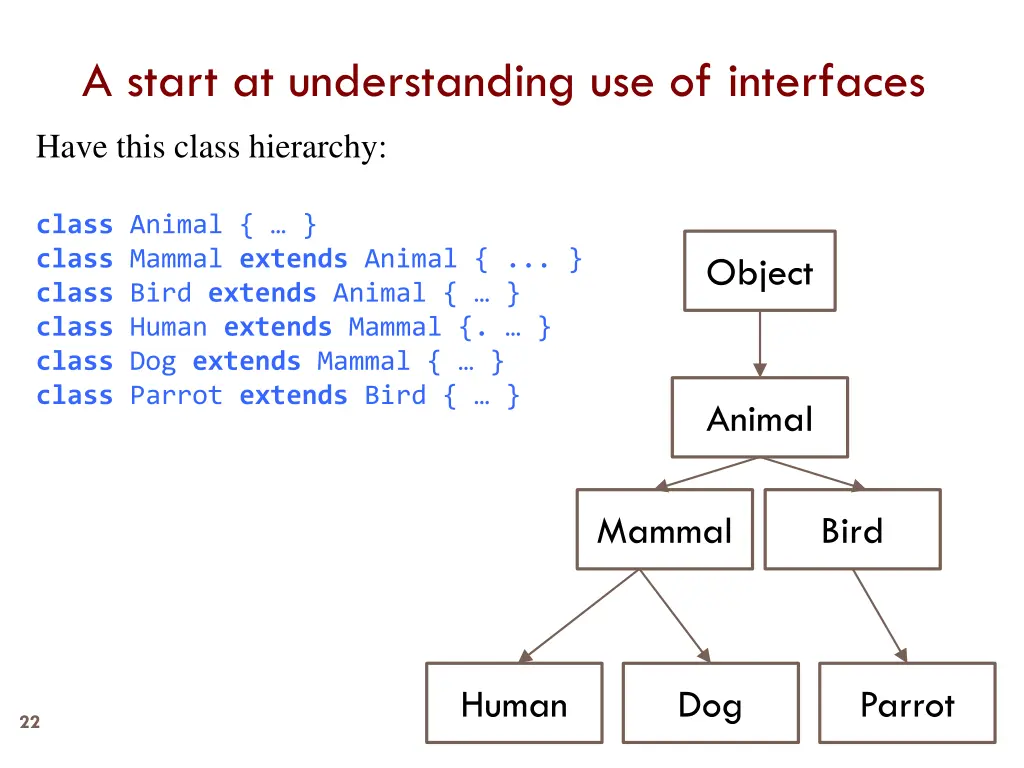 A start at understanding use of interfaces

Have this class hierarchy:

class Animal { … }
class Mammal extends Animal { ... }
class Bird extends Animal { … }
class Human extends Mammal {. … }
class Dog extends Mammal { … }
class Parrot extends Bird { … }

Object

Animal

Mammal

Bird

Human

Dog

Parrot

22